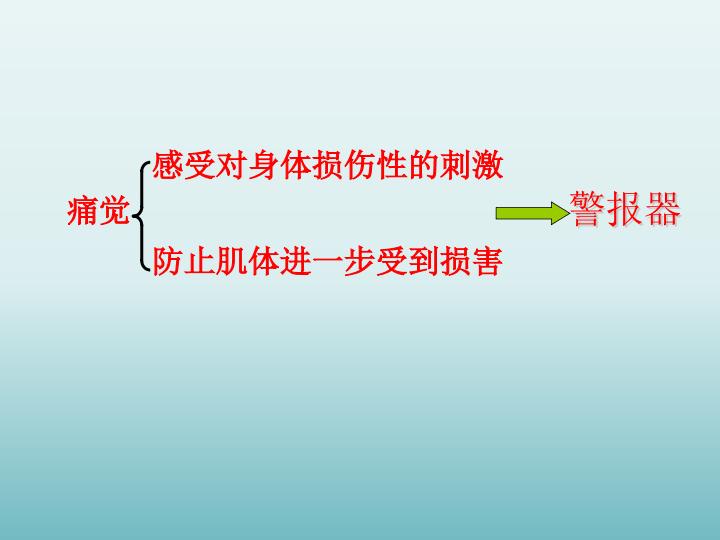 痛觉
感受对身体损伤性的刺激
防止肌体进一步受到损害
警报器